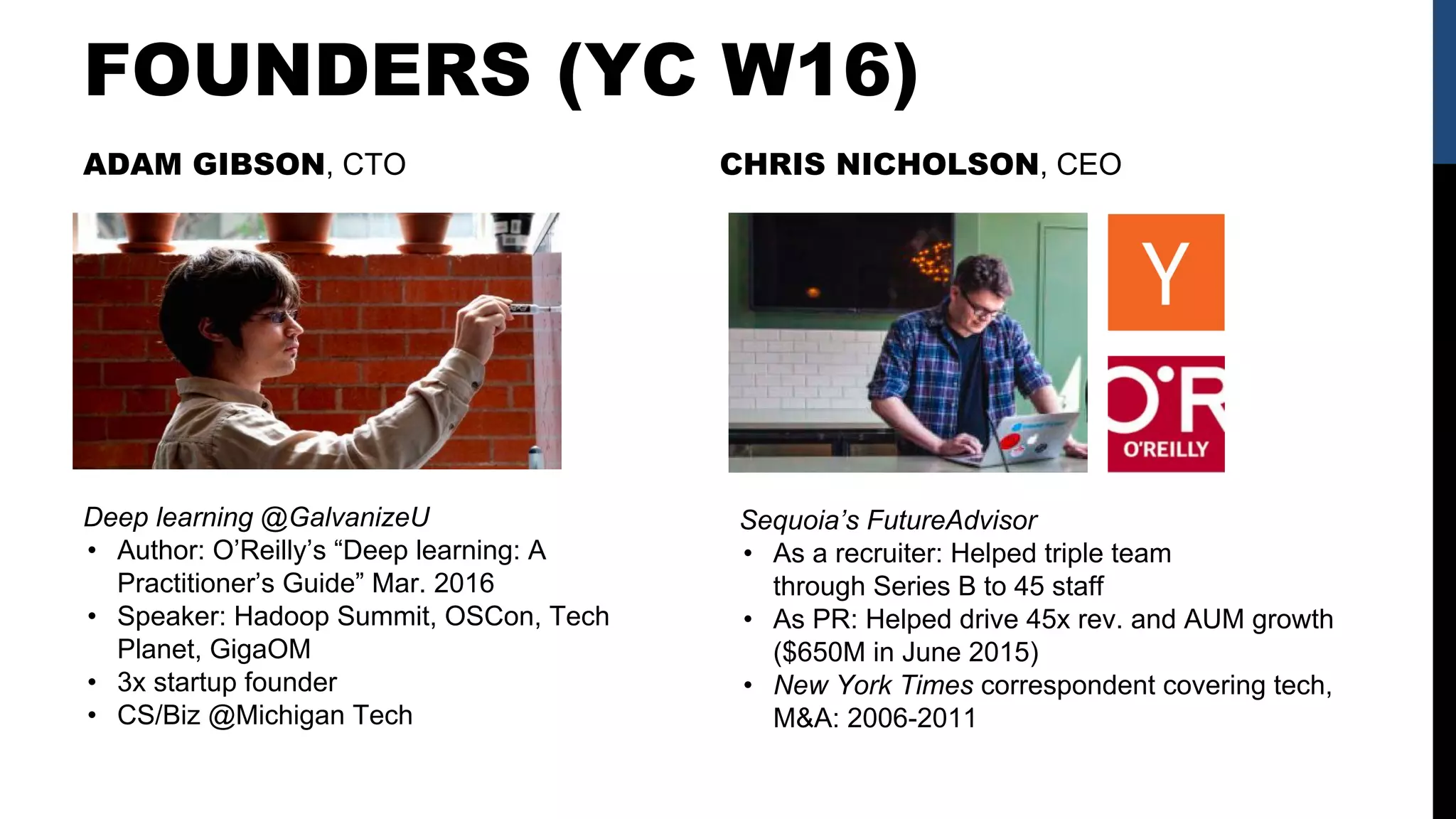 FOUNDERS (YC W16)

ADAM GIBSON, CTO

Deep learning @GalvanizeU
• Author: O'Reilly's "Deep learning: A Practitioner's Guide" Mar. 2016
• Speaker: Hadoop Summit, OSCon, Tech Planet, GigaOM
• 3x startup founder
• CS/Biz @Michigan Tech

CHRIS NICHOLSON, CEO

Y

O'R
O'REILLY

Sequoia's FutureAdvisor
• As a recruiter: Helped triple team through Series B to 45 staff
• As PR: Helped drive 45x rev. and AUM growth ($650M in June 2015)
• New York Times correspondent covering tech, M&A: 2006-2011